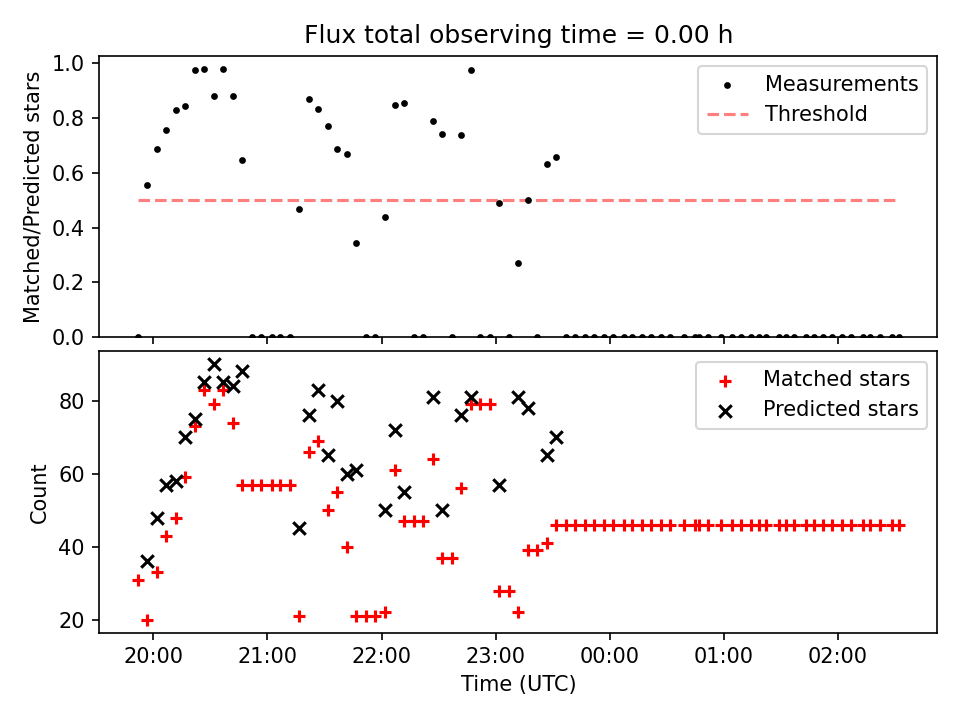 Flux total observing time = 0.00 h

Matched/Predicted stars

1.0
0.8
0.6
0.4
0.2
0.0

Measurements
Threshold

Count

80
60
40
20

Matched stars
Predicted stars

20:00
21:00
22:00
23:00
00:00
01:00
02:00

Time (UTC)